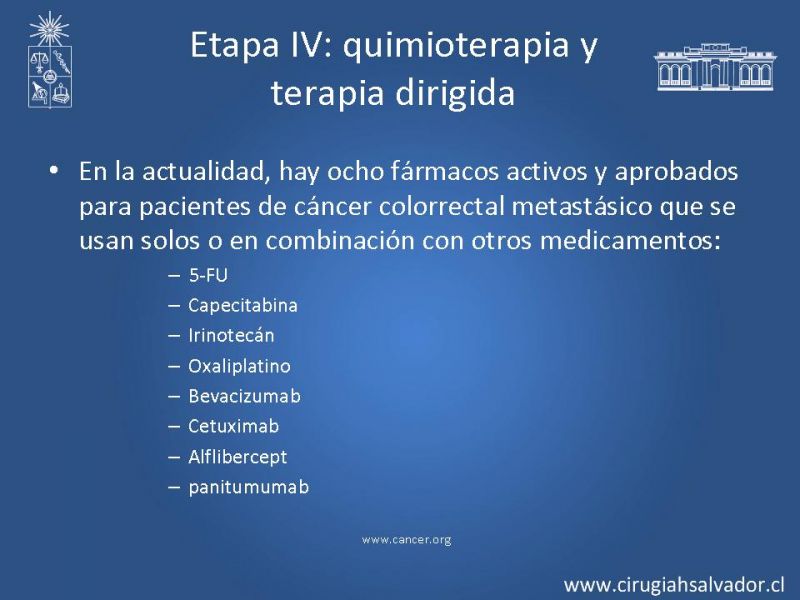 Etapa IV: quimioterapia y terapia dirigida

• En la actualidad, hay ocho fármacos activos y aprobados para pacientes de cáncer colorrectal metastásico que se usan solos o en combinación con otros medicamentos:

– 5-FU
– Capecitabina
– Irinotecán
– Oxaliplatino
– Bevacizumab
– Cetuximab
– Alflibercept
– panitumumab

www.cancer.org

www.cirugiahsalvador.cl